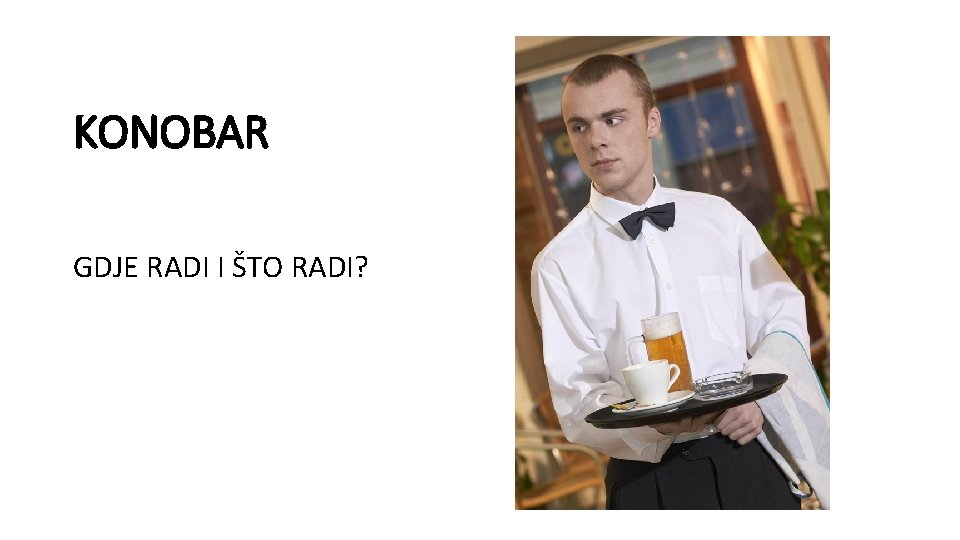 KONOBAR

GDJE RADI I ŠTO RADI?